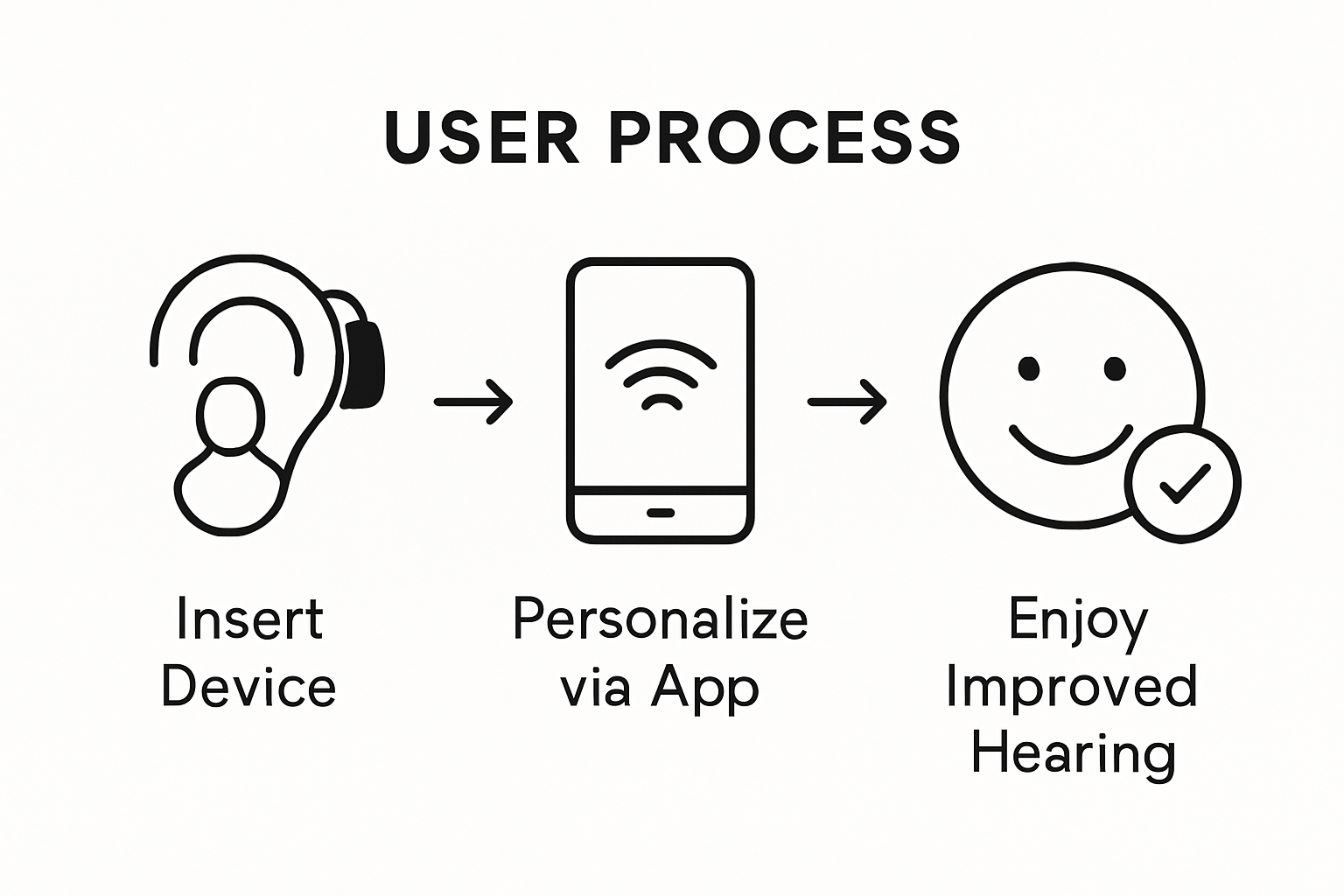 USER PROCESS

Insert Device

Personalize via App

Enjoy Improved Hearing